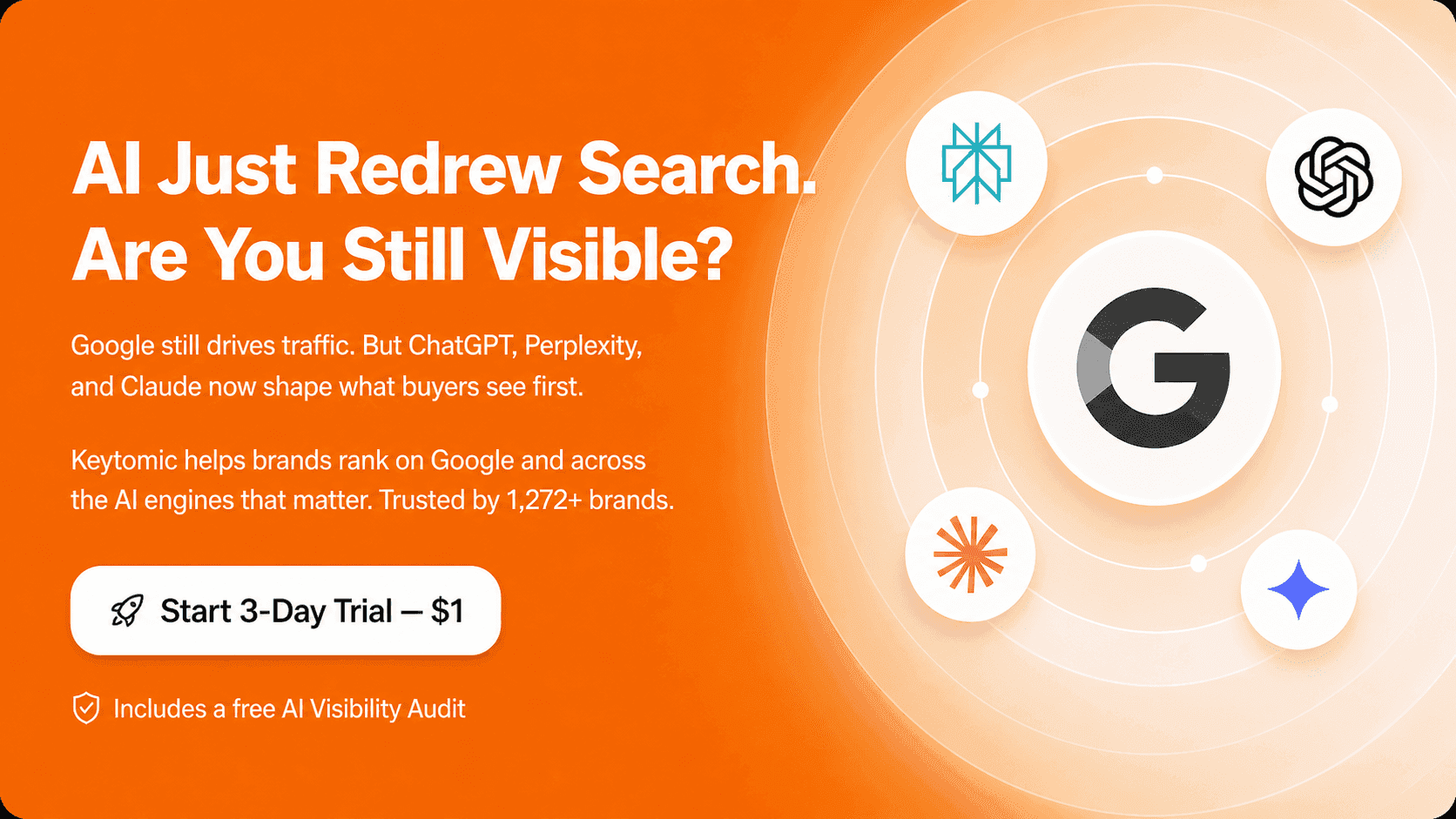 AI Just Redrew Search. Are You Still Visible?

Google still drives traffic. But ChatGPT, Perplexity, and Claude now shape what buyers see first.

Keytomic helps brands rank on Google and across the AI engines that matter. Trusted by 1,272+ brands.

Start 3-Day Trial — $1

Includes a free AI Visibility Audit

G